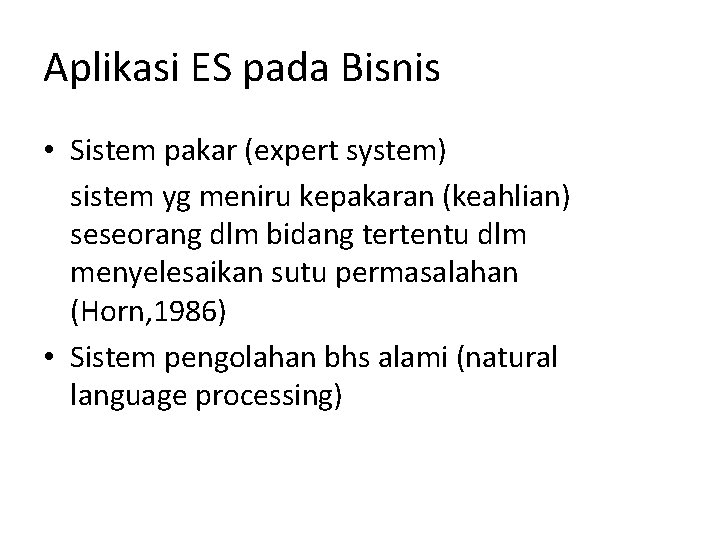 Aplikasi ES pada Bisnis

• Sistem pakar (expert system)

sistem yg meniru kepakaran (keahlian) seseorang dlm bidang tertentu dlm menyelesaikan sutu permasalahan (Horn,1986)

• Sistem pengolahan bhs alami (natural language processing)